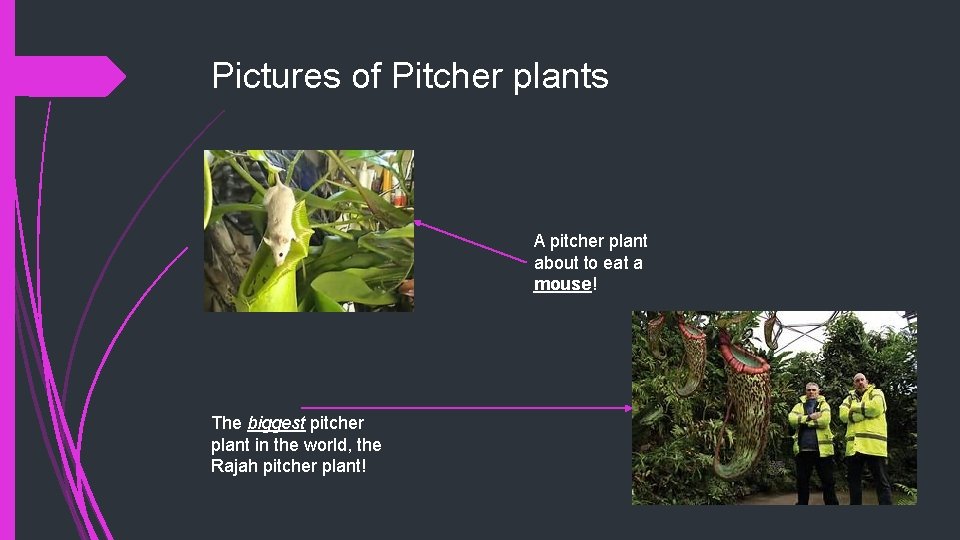 Pictures of Pitcher plants

A pitcher plant about to eat a mouse!

The biggest pitcher plant in the world, the Rajah pitcher plant!